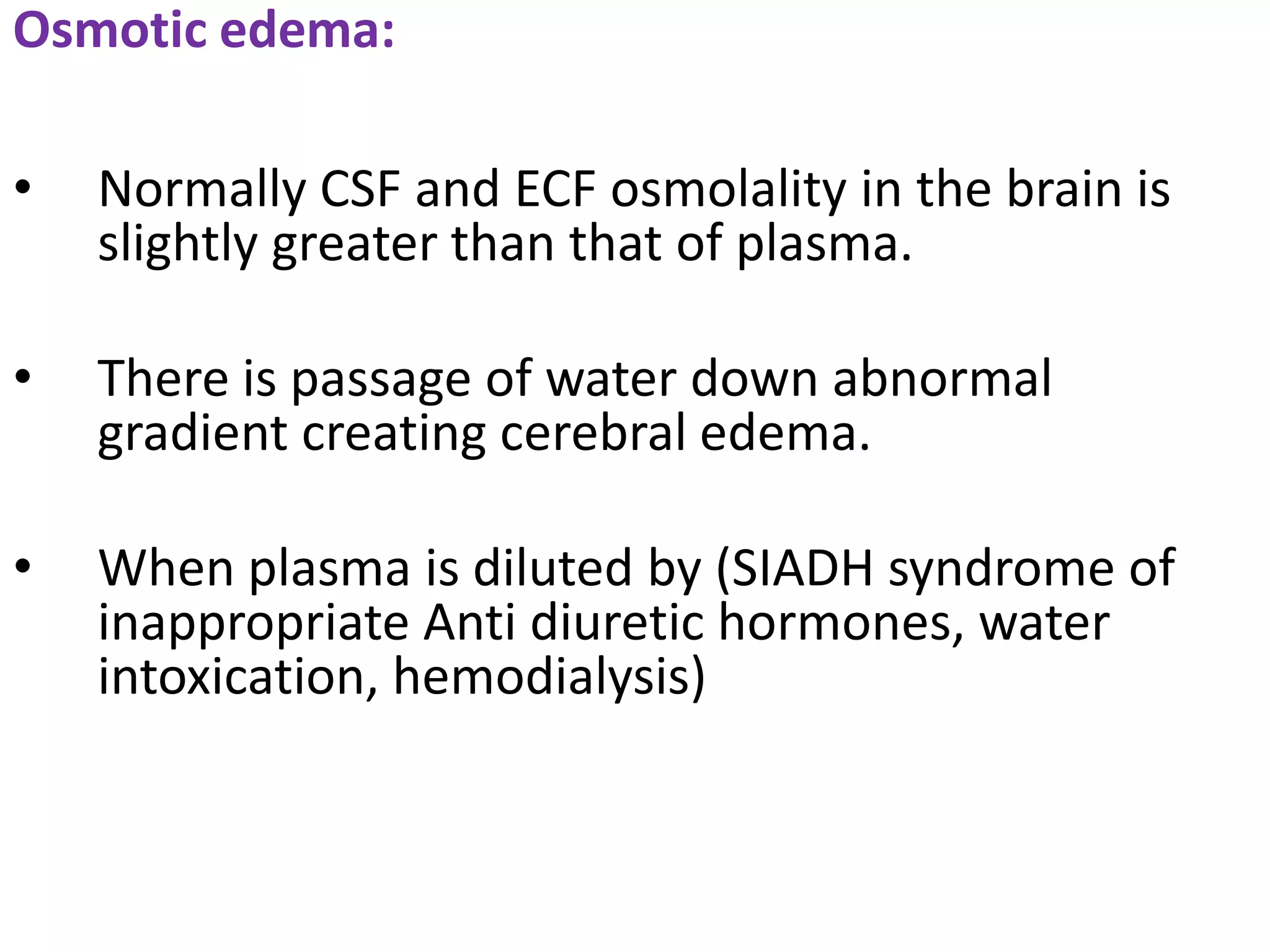 Osmotic edema:

• Normally CSF and ECF osmolality in the brain is slightly greater than that of plasma.

• There is passage of water down abnormal gradient creating cerebral edema.

• When plasma is diluted by (SIADH syndrome of inappropriate Anti diuretic hormones, water intoxication, hemodialysis)